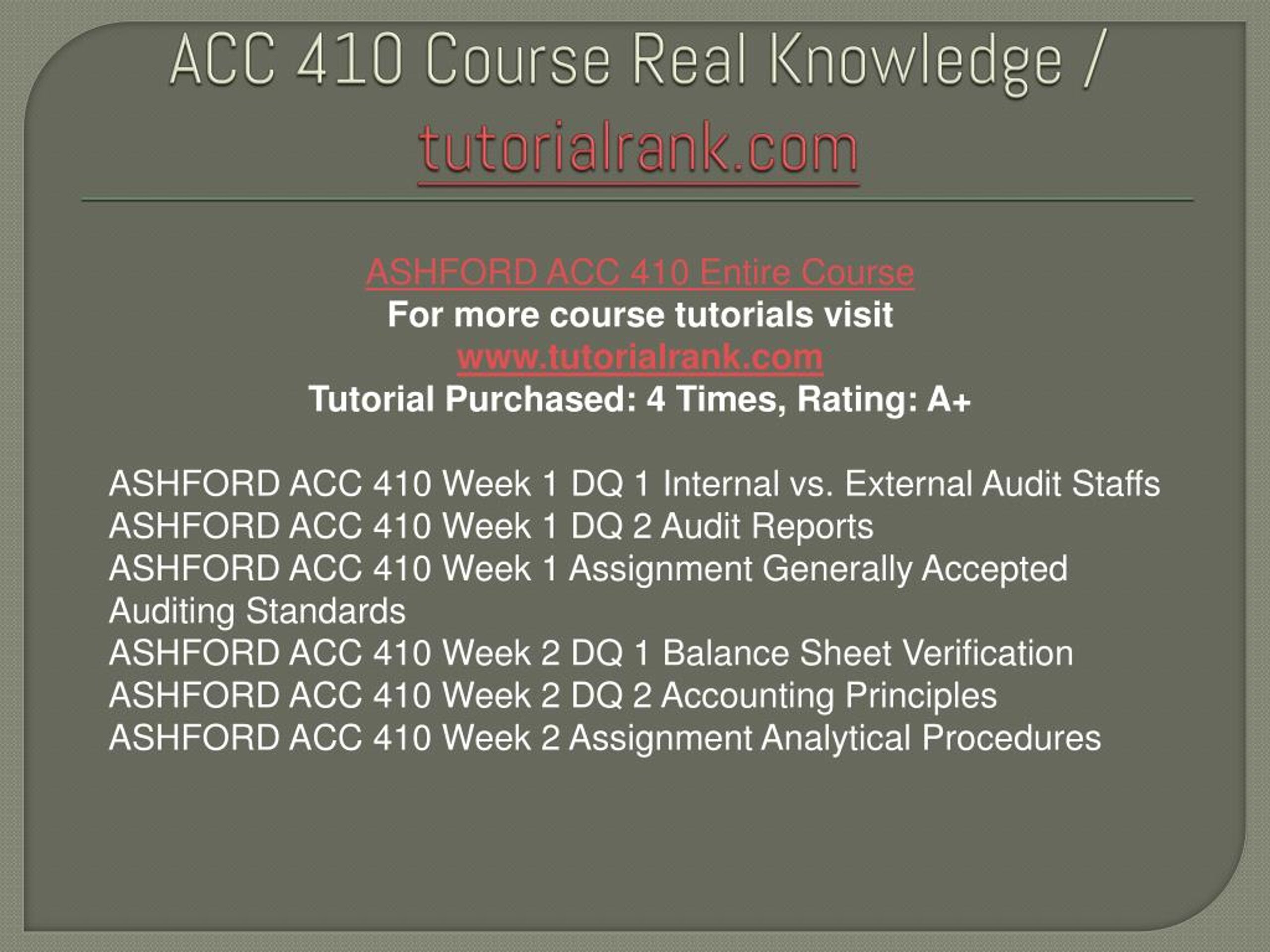 ACC 410 Course Real Knowledge / tutorialrank.com

ASHFORD ACC 410 Entire Course
For more course tutorials visit
www.tutorialrank.com
Tutorial Purchased: 4 Times, Rating: A+

ASHFORD ACC 410 Week 1 DQ 1 Internal vs. External Audit Staffs
ASHFORD ACC 410 Week 1 DQ 2 Audit Reports
ASHFORD ACC 410 Week 1 Assignment Generally Accepted Auditing Standards
ASHFORD ACC 410 Week 2 DQ 1 Balance Sheet Verification
ASHFORD ACC 410 Week 2 DQ 2 Accounting Principles
ASHFORD ACC 410 Week 2 Assignment Analytical Procedures